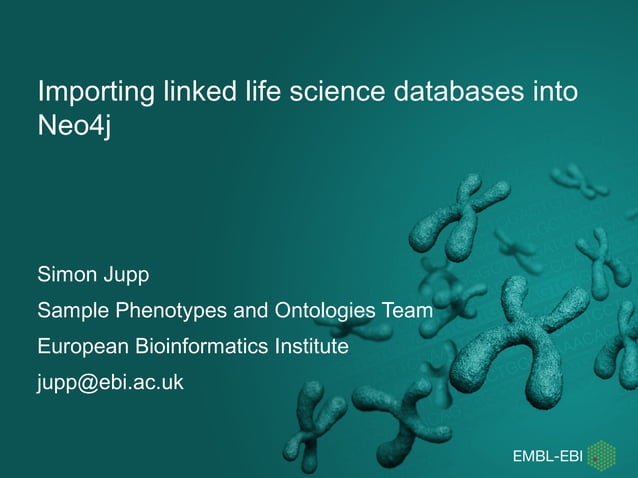 Importing linked life science databases into Neo4j

Simon Jupp

Sample Phenotypes and Ontologies Team

European Bioinformatics Institute

jupp@ebi.ac.uk

EMBL-EBI